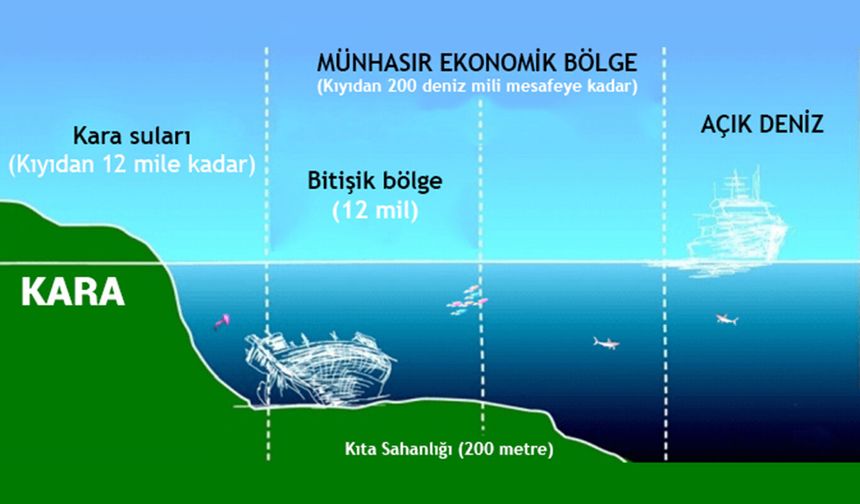 MÜNHASIR EKONOMİK BÖLGE
(Kıyıdan 200 deniz mili mesafeye kadar)

Kara suları
(Kıyıdan 12 mile kadar)

Bitişik bölge
(12 mil)

AÇIK DENİZ

KARA

Kıta Sahanlığı (200 metre)